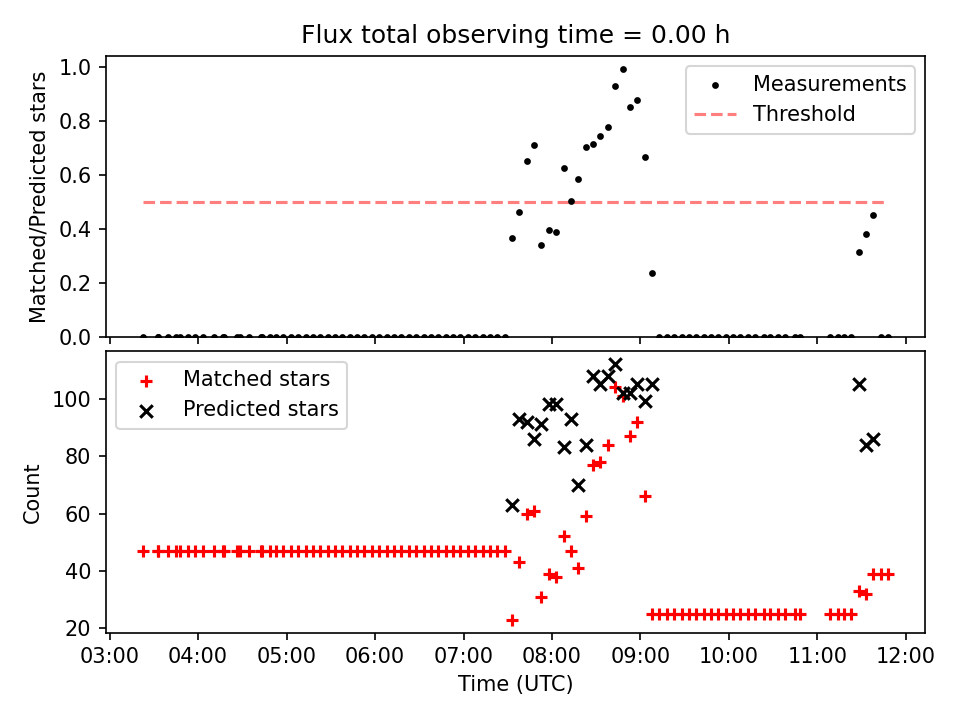 Flux total observing time = 0.00 h

Matched/Predicted stars

1.0
0.8
0.6
0.4
0.2
0.0

Measurements
Threshold

Count

100
80
60
40
20

Matched stars
Predicted stars

03:00
04:00
05:00
06:00
07:00
08:00
09:00
10:00
11:00
12:00

Time (UTC)